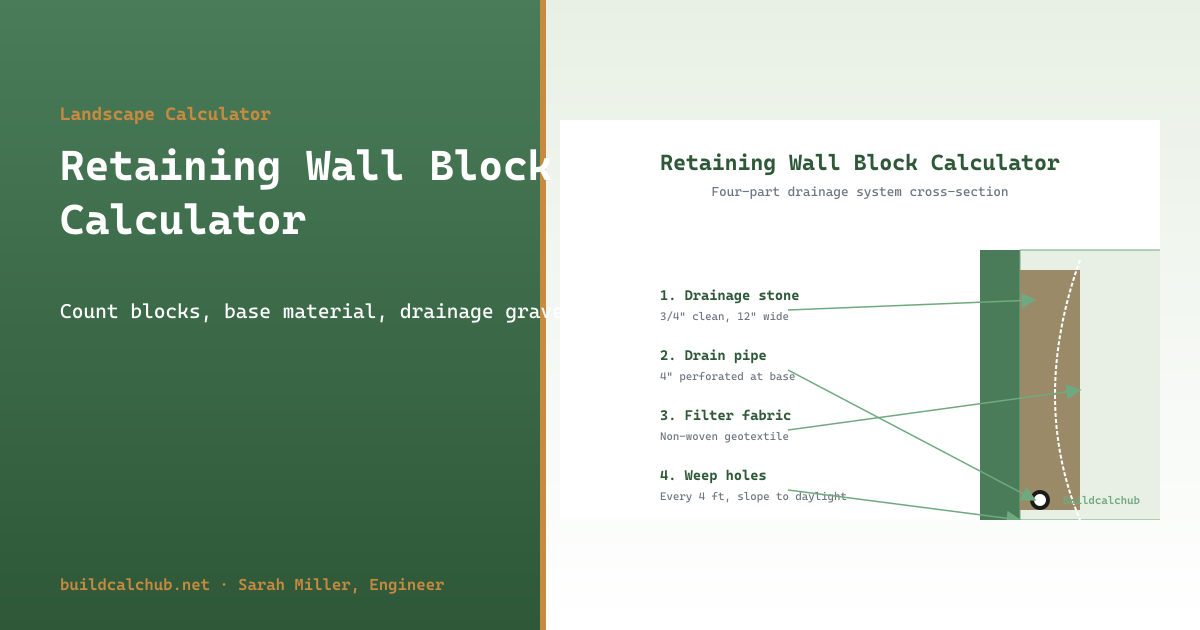 Landscape Calculator

Retaining Wall Block Calculator

Count blocks, base material, drainage grave

buildcalchub.net · Sarah Miller, Engineer

Retaining Wall Block Calculator

Four-part drainage system cross-section

1. Drainage stone
3/4" clean, 12" wide

2. Drain pipe
4" perforated at base

3. Filter fabric
Non-woven geotextile

4. Weep holes
Every 4 ft, slope to daylight

buildcalchub